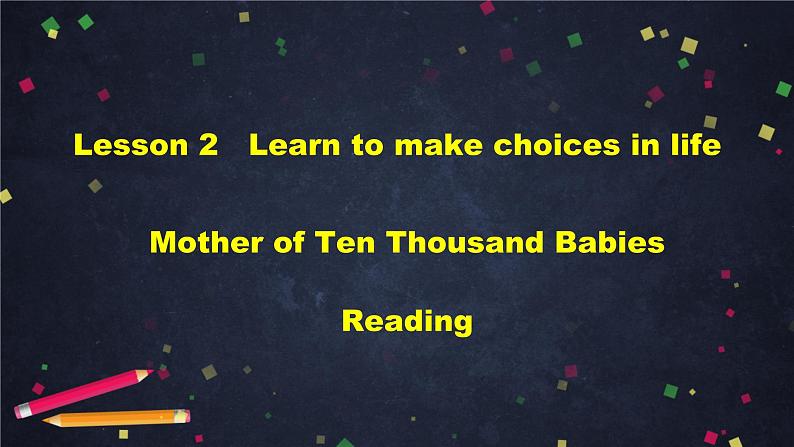 Lesson 2   Learn to make choices in life

Mother of Ten Thousand Babies

Reading